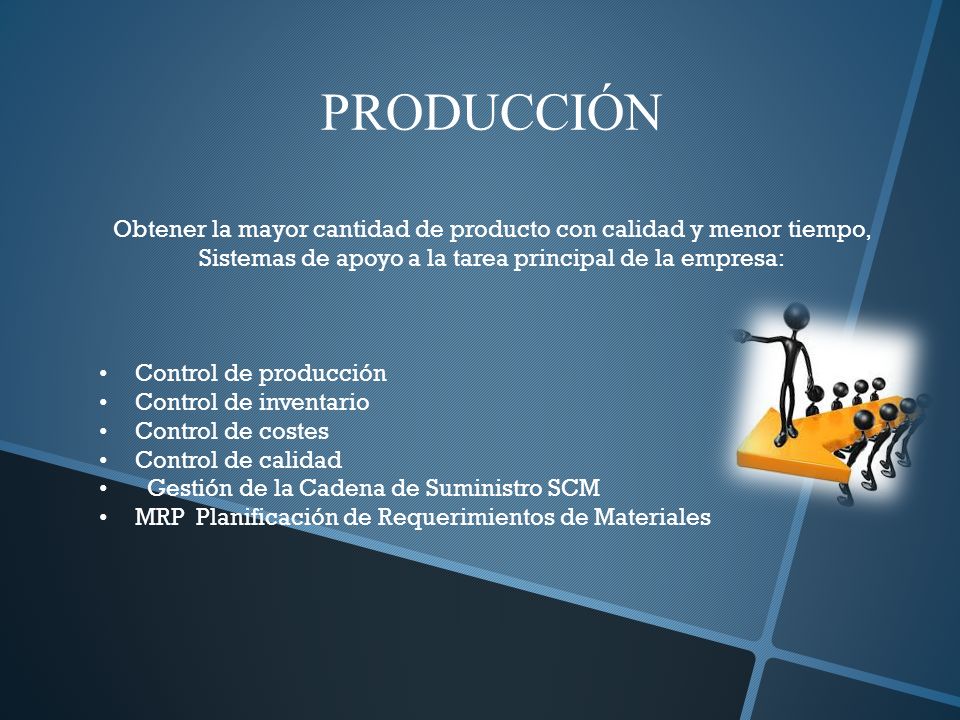 PRODUCCIÓN

Obtener la mayor cantidad de producto con calidad y menor tiempo, Sistemas de apoyo a la tarea principal de la empresa:

• Control de producción
• Control de inventario
• Control de costes
• Control de calidad
• Gestión de la Cadena de Suministro SCM
• MRP Planificación de Requerimientos de Materiales